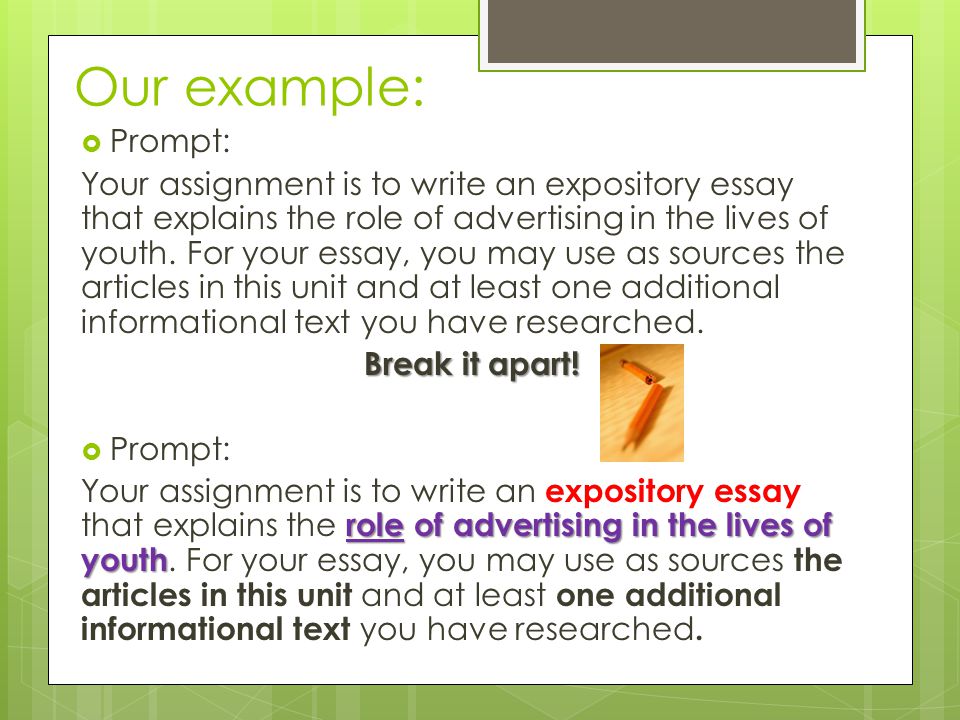 Our example:

Prompt:

Your assignment is to write an expository essay that explains the role of advertising in the lives of youth. For your essay, you may use as sources the articles in this unit and at least one additional informational text you have researched.

Break it apart!

Prompt:

Your assignment is to write an expository essay that explains the role of advertising in the lives of youth. For your essay, you may use as sources the articles in this unit and at least one additional informational text you have researched.